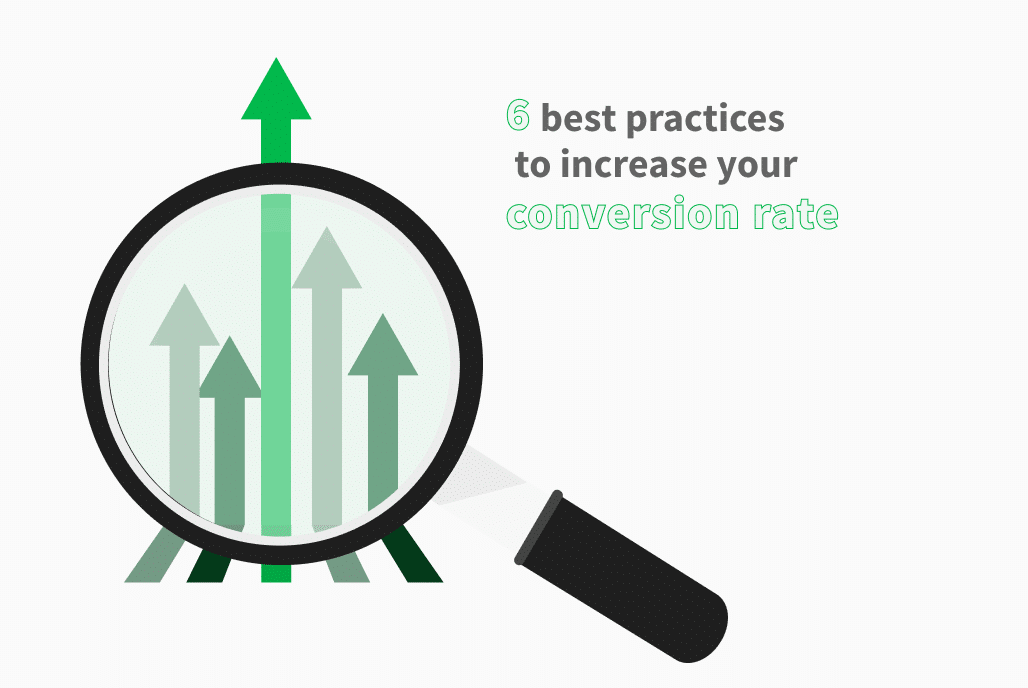 6 best practices
to increase your
conversion rate